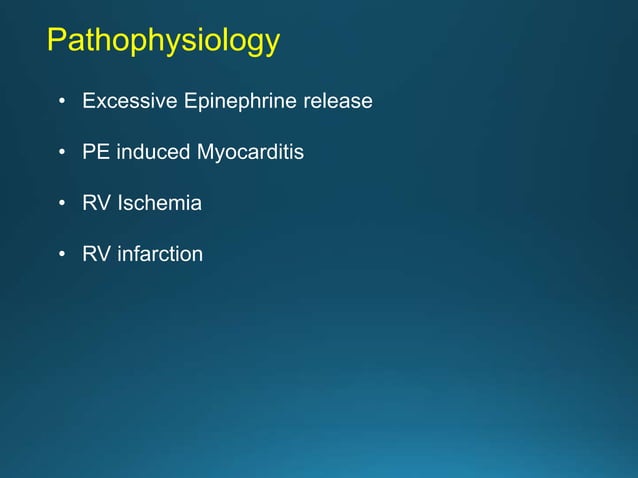 Pathophysiology

• Excessive Epinephrine release

• PE induced Myocarditis

• RV Ischemia

• RV infarction